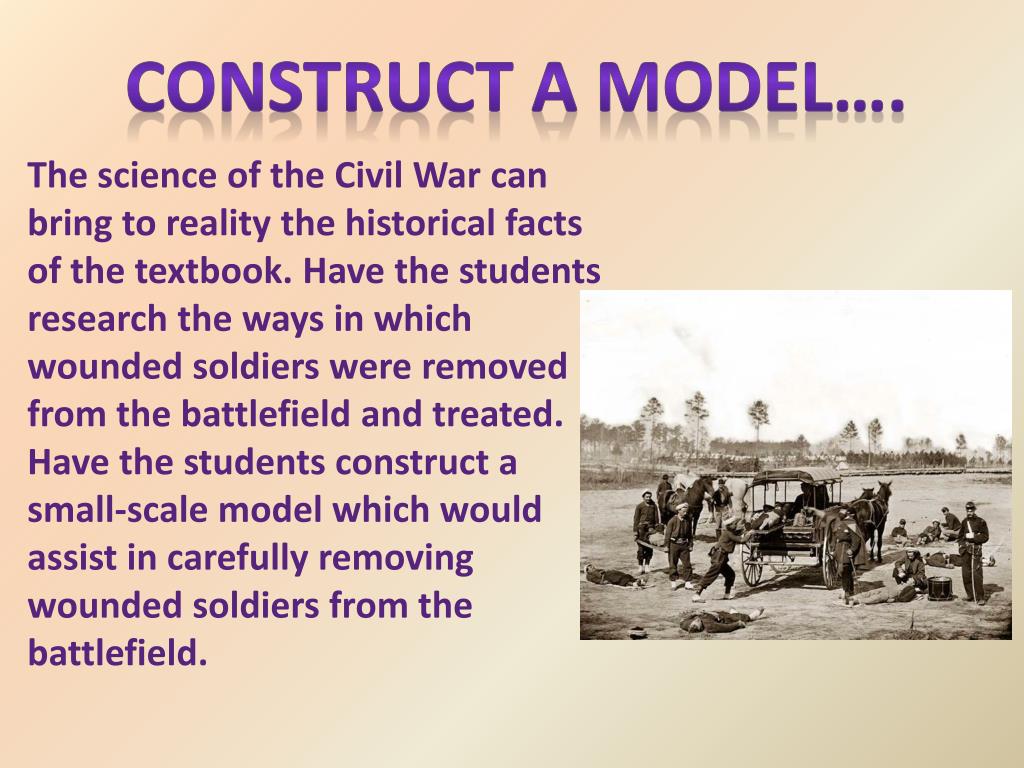 CONSTRUCT A MODEL….

The science of the Civil War can bring to reality the historical facts of the textbook. Have the students research the ways in which wounded soldiers were removed from the battlefield and treated. Have the students construct a small-scale model which would assist in carefully removing wounded soldiers from the battlefield.